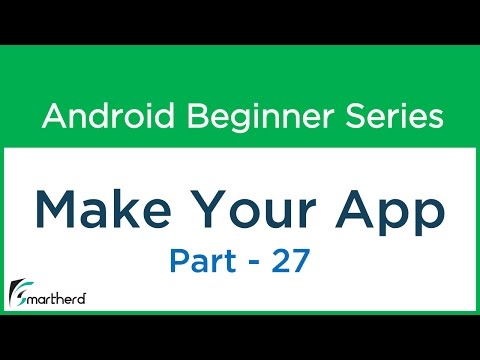 Android Beginner Series

Make Your App

Part - 27

Smartherd